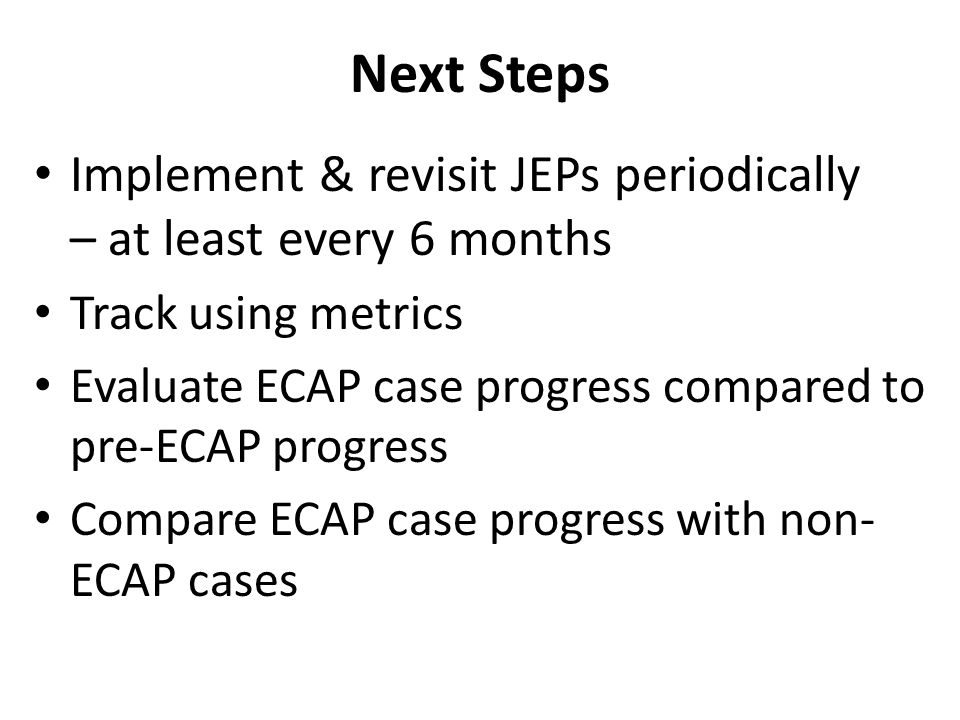 Next Steps

• Implement & revisit JEPs periodically – at least every 6 months

• Track using metrics

• Evaluate ECAP case progress compared to pre-ECAP progress

• Compare ECAP case progress with non-ECAP cases